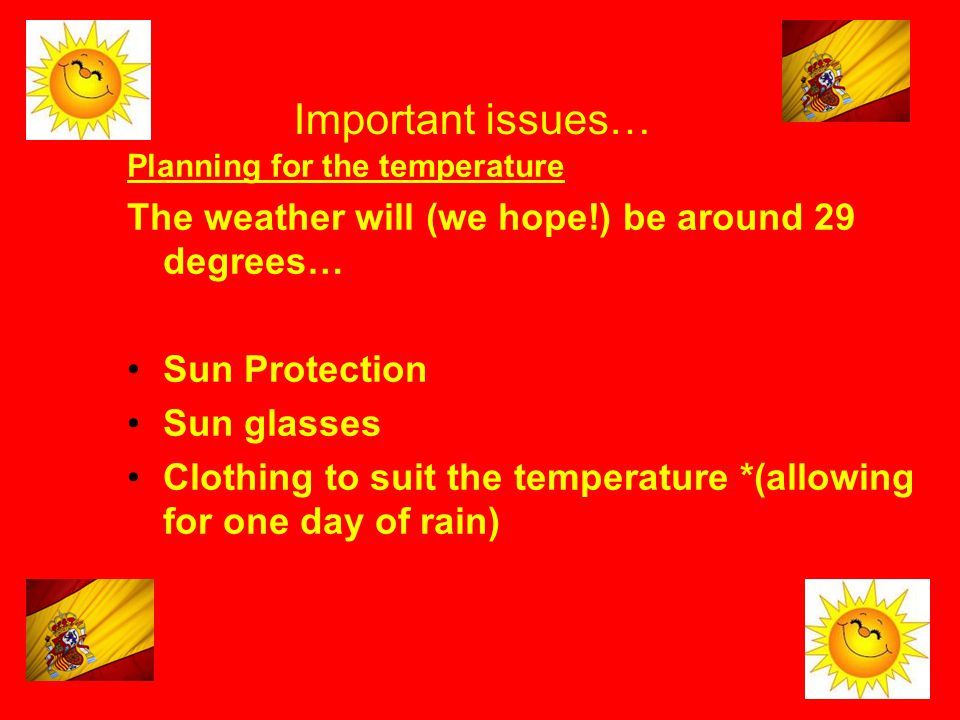 Important issues…

Planning for the temperature

The weather will (we hope!) be around 29 degrees…

• Sun Protection
• Sun glasses
• Clothing to suit the temperature *(allowing for one day of rain)